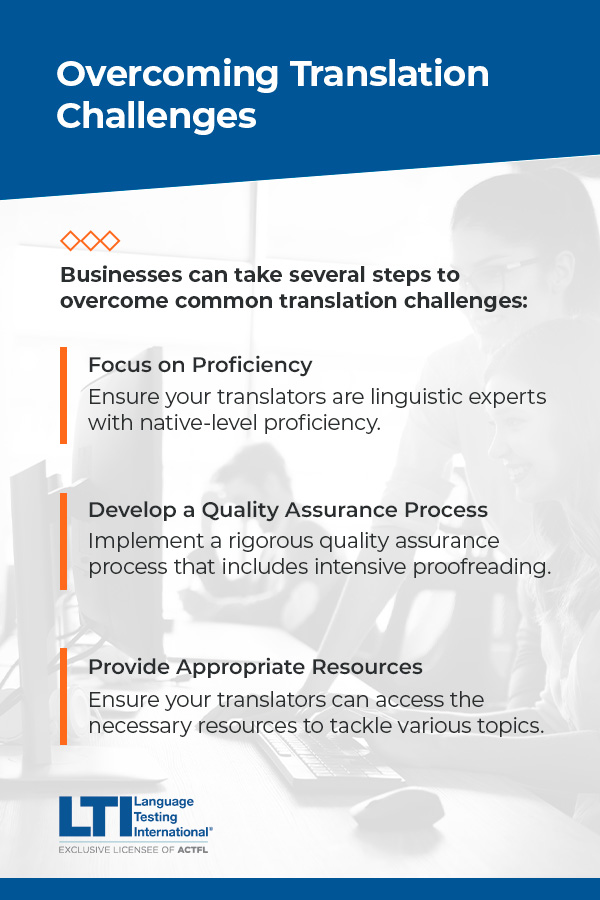 Overcoming Translation Challenges

Businesses can take several steps to overcome common translation challenges:

Focus on Proficiency
Ensure your translators are linguistic experts with native-level proficiency.

Develop a Quality Assurance Process
Implement a rigorous quality assurance process that includes intensive proofreading.

Provide Appropriate Resources
Ensure your translators can access the necessary resources to tackle various topics.

LTI Language Testing International®
EXCLUSIVE LICENSEE OF ACTFL